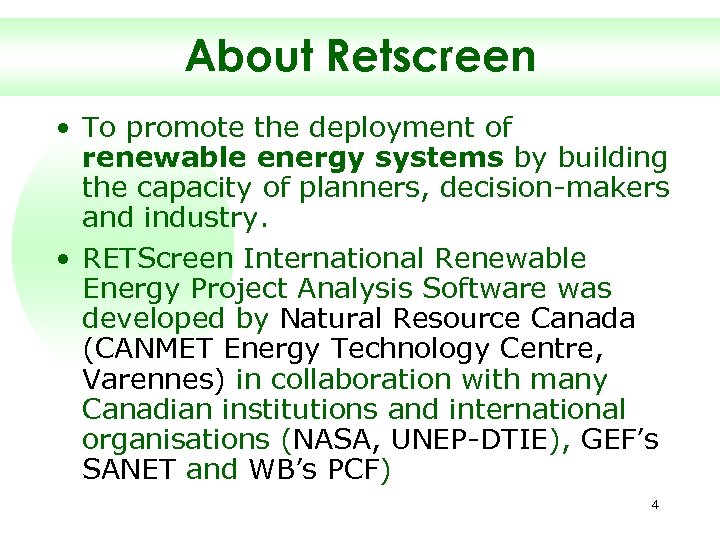 About Retscreen

• To promote the deployment of renewable energy systems by building the capacity of planners, decision-makers and industry.

• RETScreen International Renewable Energy Project Analysis Software was developed by Natural Resource Canada (CANMET Energy Technology Centre, Varennes) in collaboration with many Canadian institutions and international organisations (NASA, UNEP-DTIE), GEF's SANET and WB's PCF)

4